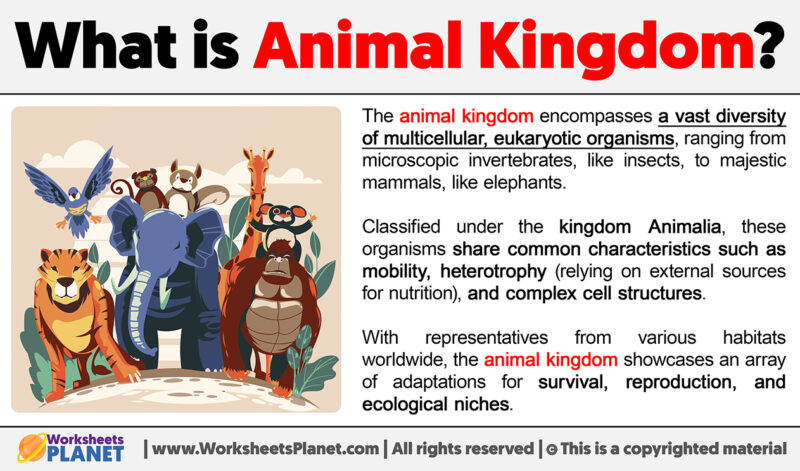 What is Animal Kingdom?

The animal kingdom encompasses a vast diversity of multicellular, eukaryotic organisms, ranging from microscopic invertebrates, like insects, to majestic mammals, like elephants.

Classified under the kingdom Animalia, these organisms share common characteristics such as mobility, heterotrophy (relying on external sources for nutrition), and complex cell structures.

With representatives from various habitats worldwide, the animal kingdom showcases an array of adaptations for survival, reproduction, and ecological niches.

Worksheets PLANET | www.WorksheetsPlanet.com | All rights reserved | © This is a copyrighted material